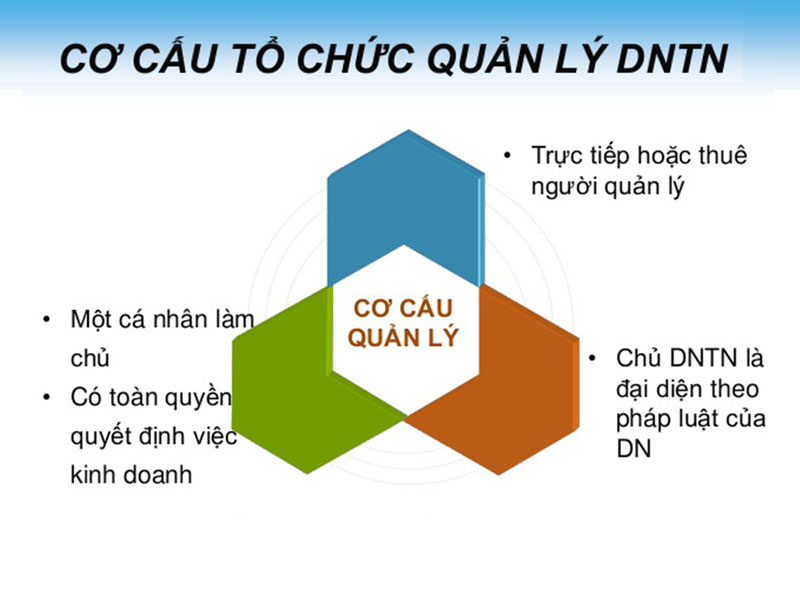 CƠ CẤU TỔ CHỨC QUẢN LÝ DNTN

• Trực tiếp hoặc thuê người quản lý

CƠ CẤU QUẢN LÝ

• Một cá nhân làm chủ
• Có toàn quyền quyết định việc kinh doanh

• Chủ DNTN là đại diện theo pháp luật của DN